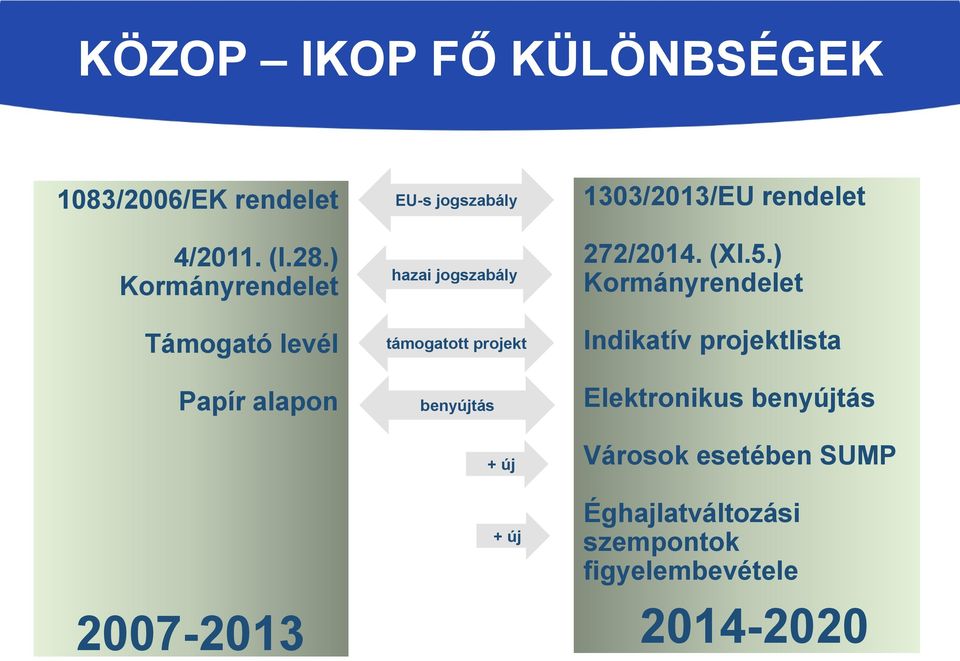 KÖZOP – IKOP FŐ KÜLÖNBSÉGEK

1083/2006/EK rendelet

4/2011. (I.28.) Kormányrendelet

Támogató levél

Papír alapon

2007-2013

EU-s jogszabály

hazai jogszabály

támogatott projekt

benyújtás

+ új

+ új

1303/2013/EU rendelet

272/2014. (XI.5.) Kormányrendelet

Indikatív projektlista

Elektronikus benyújtás

Városok esetében SUMP

Éghajlatváltozási szempontok figyelembevétele

2014-2020